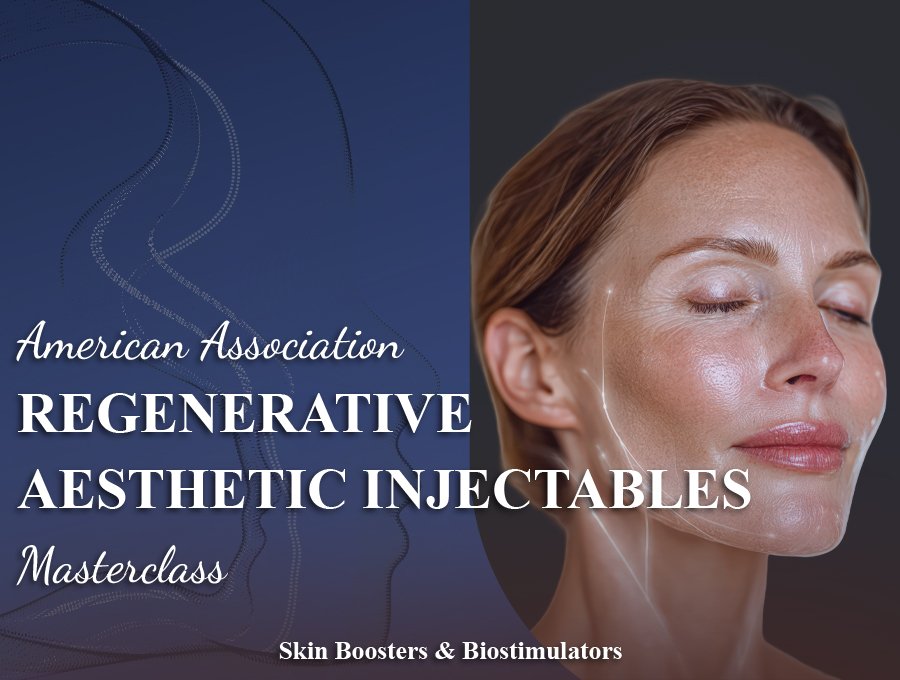 American Association
REGENERATIVE
AESTHETIC INJECTABLES
Masterclass

Skin Boosters & Biostimulators